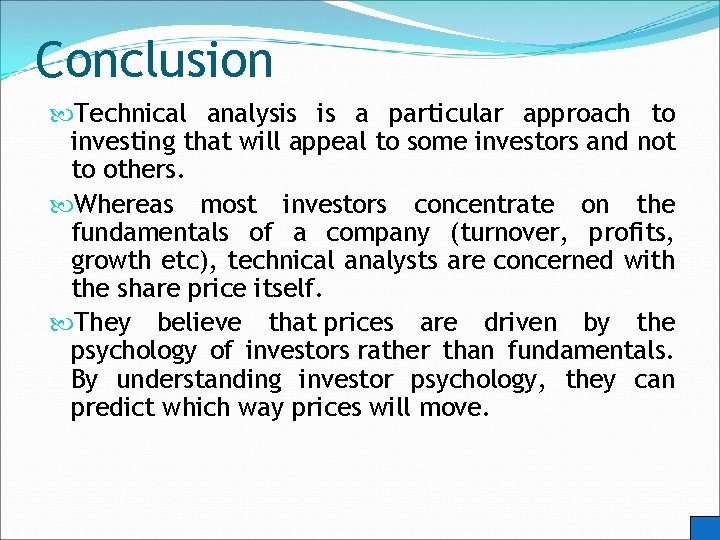 Conclusion

Technical analysis is a particular approach to investing that will appeal to some investors and not to others.

Whereas most investors concentrate on the fundamentals of a company (turnover, profits, growth etc), technical analysts are concerned with the share price itself.

They believe that prices are driven by the psychology of investors rather than fundamentals. By understanding investor psychology, they can predict which way prices will move.